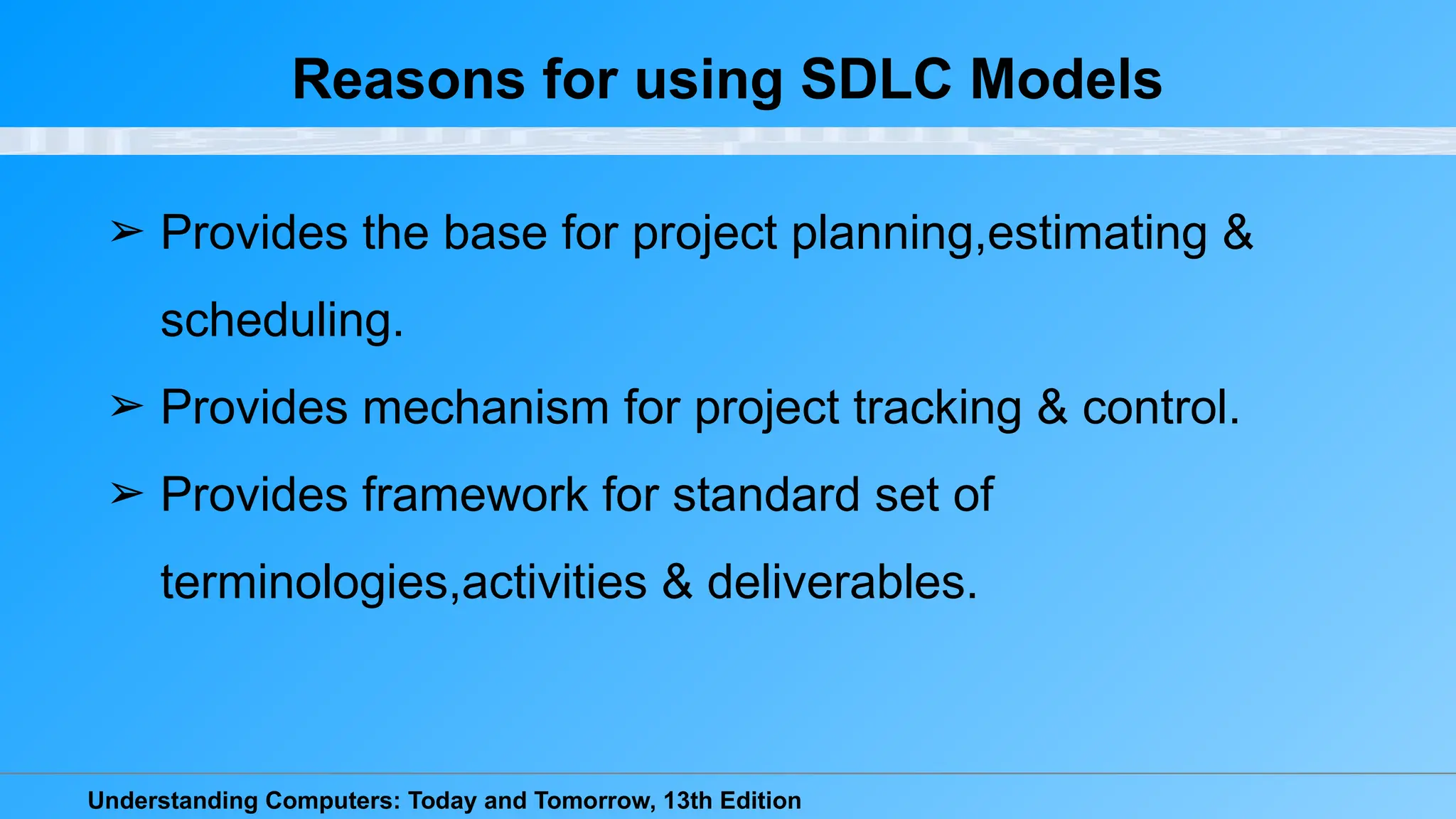 Reasons for using SDLC Models

➢ Provides the base for project planning,estimating & scheduling.

➢ Provides mechanism for project tracking & control.

➢ Provides framework for standard set of terminologies,activities & deliverables.

Understanding Computers: Today and Tomorrow, 13th Edition